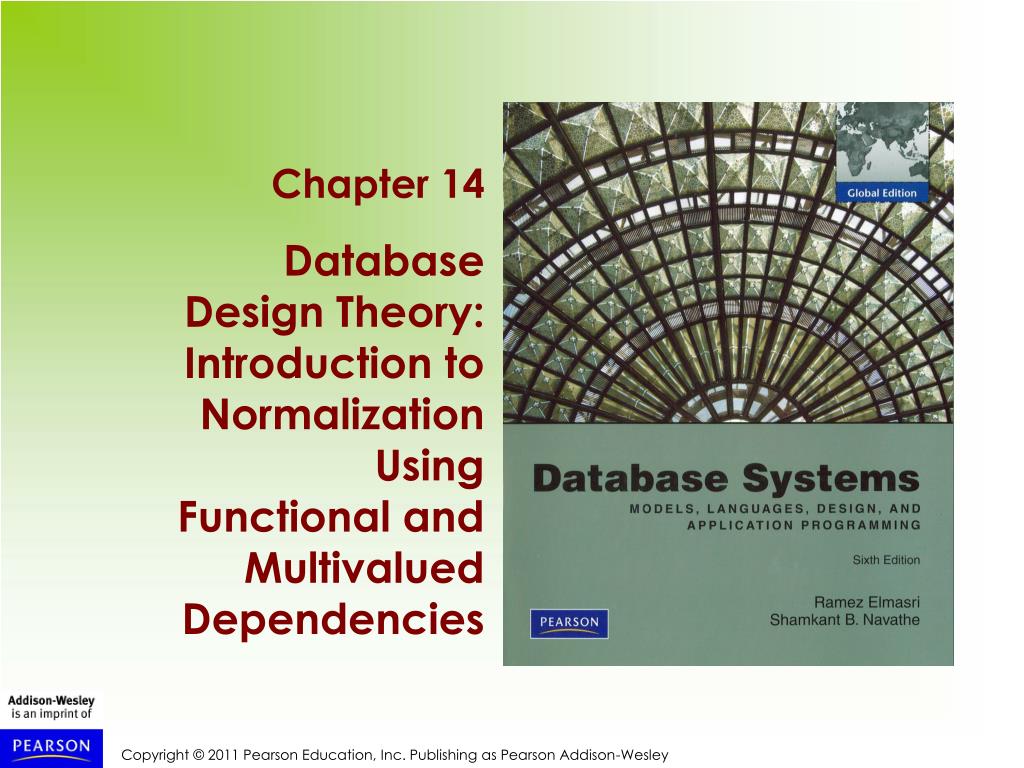 Chapter 14

Database Design Theory: Introduction to Normalization Using Functional and Multivalued Dependencies

Global Edition

Database Systems
MODELS, LANGUAGES, DESIGN, AND APPLICATION PROGRAMMING

Sixth Edition

Ramez Elmasri
Shamkant B. Navathe

PEARSON

Addison-Wesley
is an imprint of

PEARSON

Copyright © 2011 Pearson Education, Inc. Publishing as Pearson Addison-Wesley